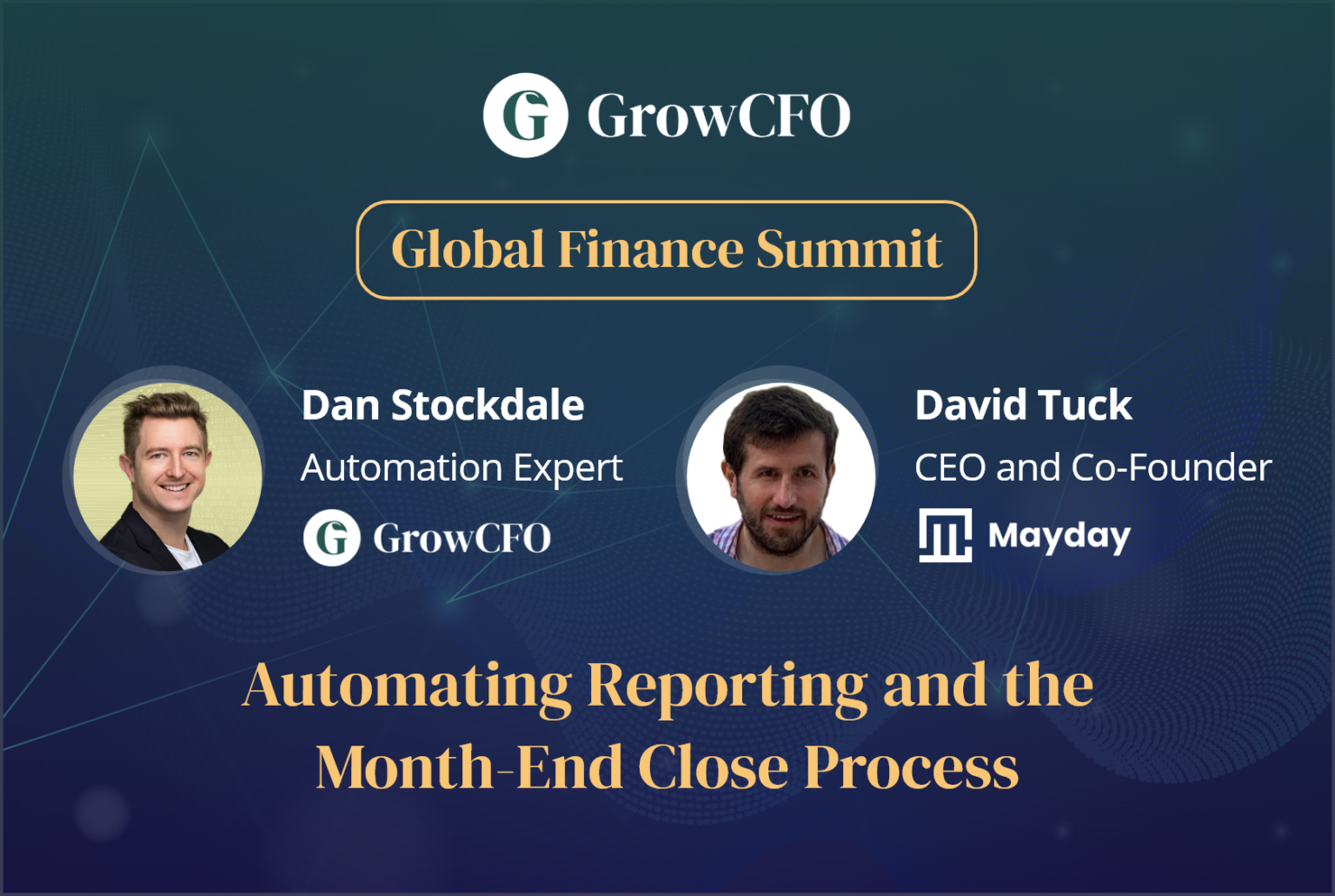 GrowCFO

Global Finance Summit

Dan Stockdale
Automation Expert
GrowCFO

David Tuck
CEO and Co-Founder
Mayday

Automating Reporting and the Month-End Close Process